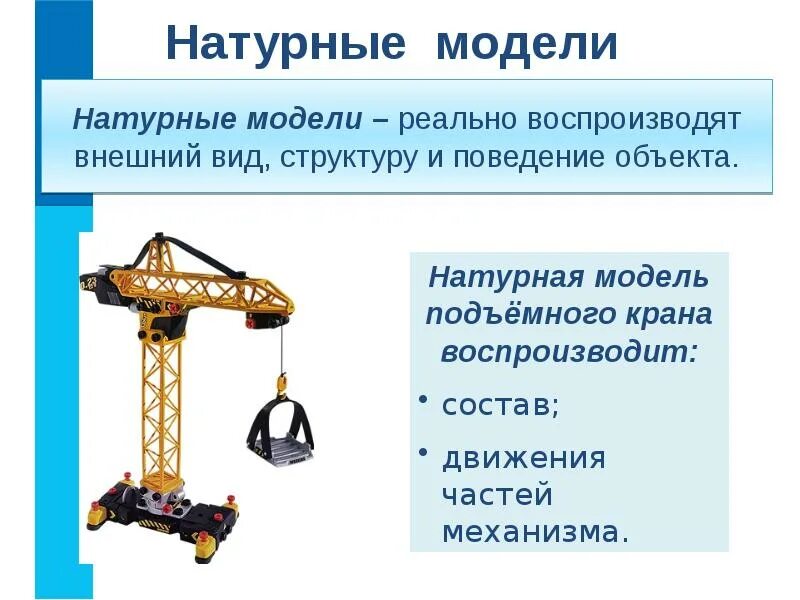 Натурные модели

Натурные модели – реально воспроизводят внешний вид, структуру и поведение объекта.

Натурная модель подъёмного крана воспроизводит:

• состав;

• движения частей механизма.